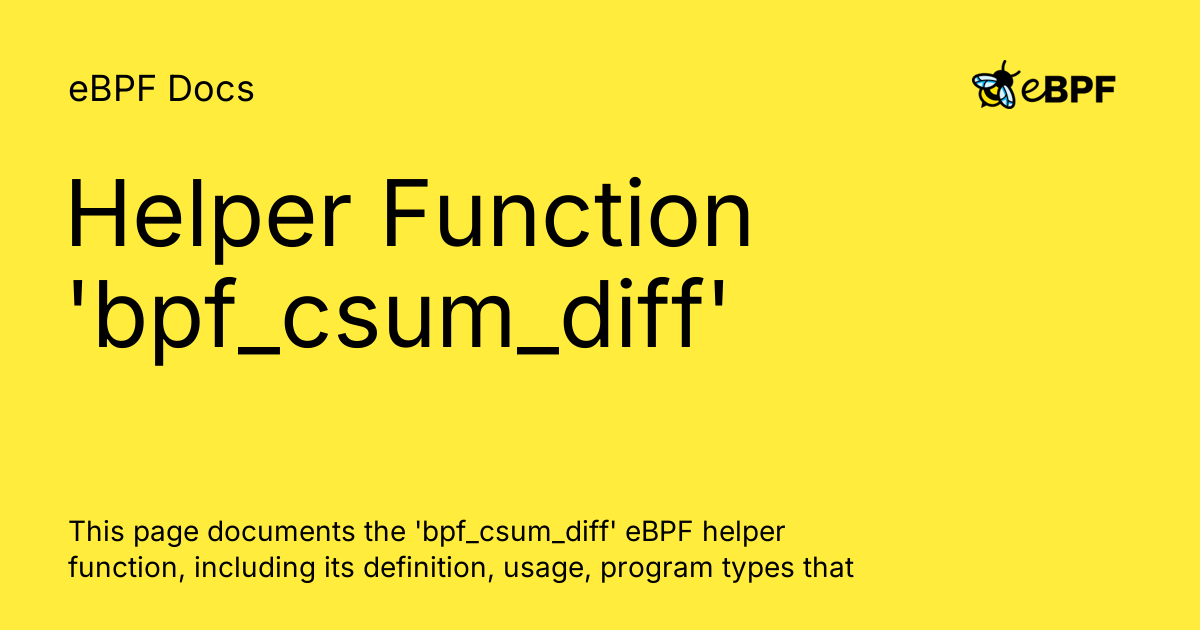 eBPF Docs

eBPF

Helper Function 'bpf_csum_diff'

This page documents the 'bpf_csum_diff' eBPF helper function, including its definition, usage, program types that